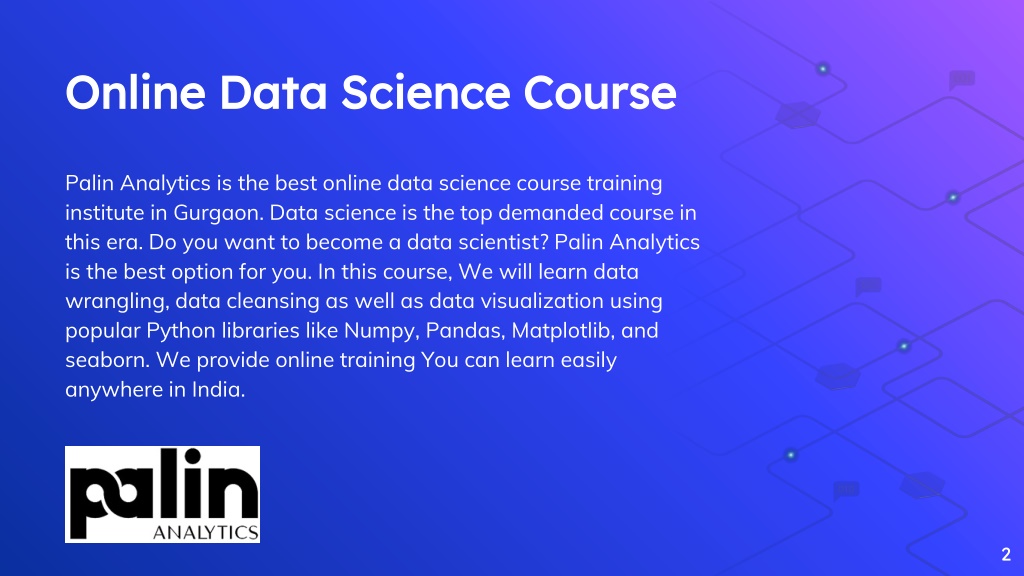 Online Data Science Course

Palin Analytics is the best online data science course training institute in Gurgaon. Data science is the top demanded course in this era. Do you want to become a data scientist? Palin Analytics is the best option for you. In this course, We will learn data wrangling, data cleansing as well as data visualization using popular Python libraries like Numpy, Pandas, Matplotlib, and seaborn. We provide online training You can learn easily anywhere in India.

palin
ANALYTICS

2